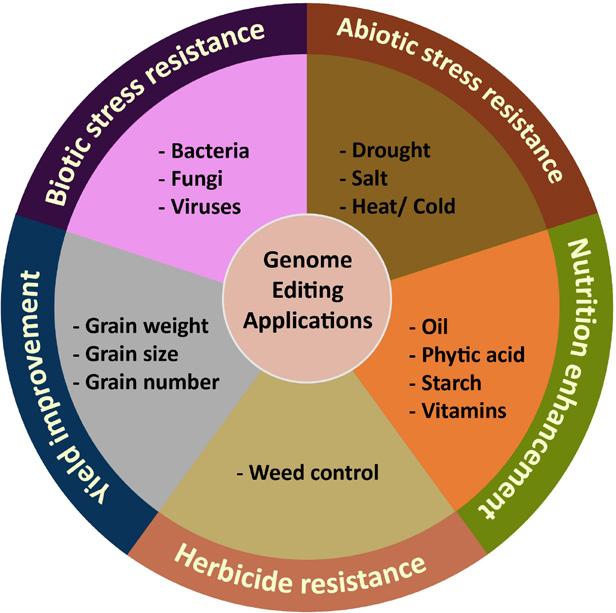 Genome Editing Applications

Biotic stress resistance

- Bacteria
- Fungi
- Viruses

Abiotic stress resistance

- Drought
- Salt
- Heat/ Cold

Nutrition enhancement

- Oil
- Phytic acid
- Starch
- Vitamins

Herbicide resistance

- Weed control

Yield improvement

- Grain weight
- Grain size
- Grain number